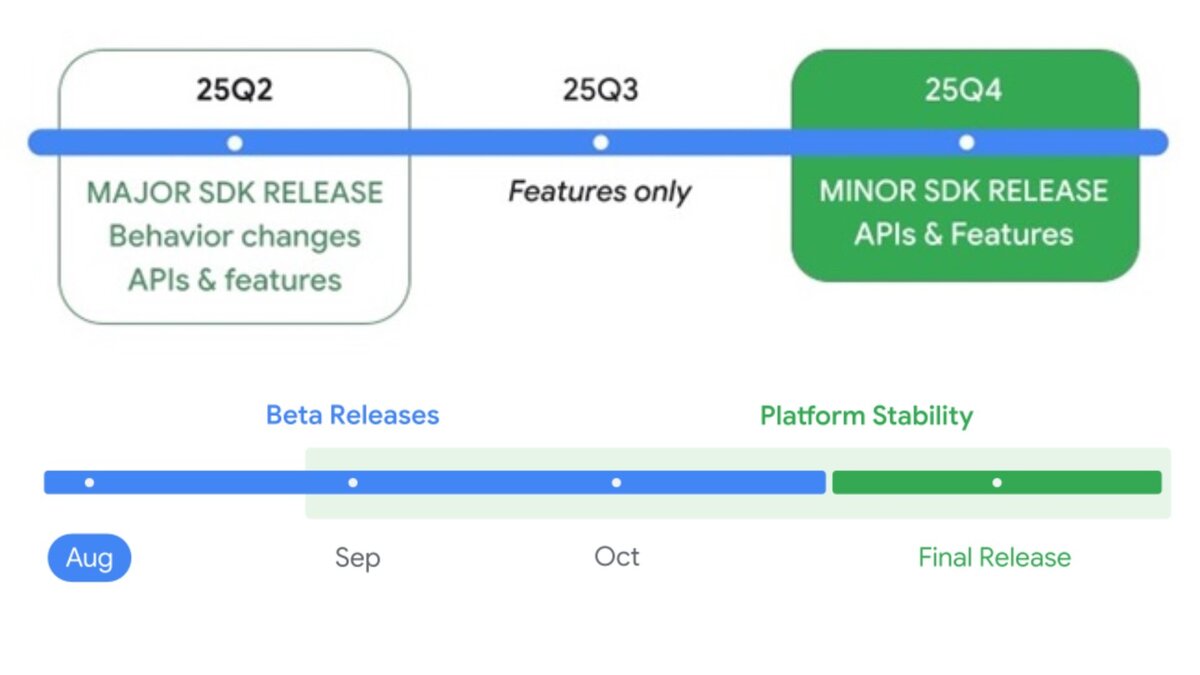 25Q2

MAJOR SDK RELEASE
Behavior changes
APIs & features

25Q3

Features only

25Q4

MINOR SDK RELEASE
APIs & Features

Beta Releases

Platform Stability

Aug

Sep

Oct

Final Release